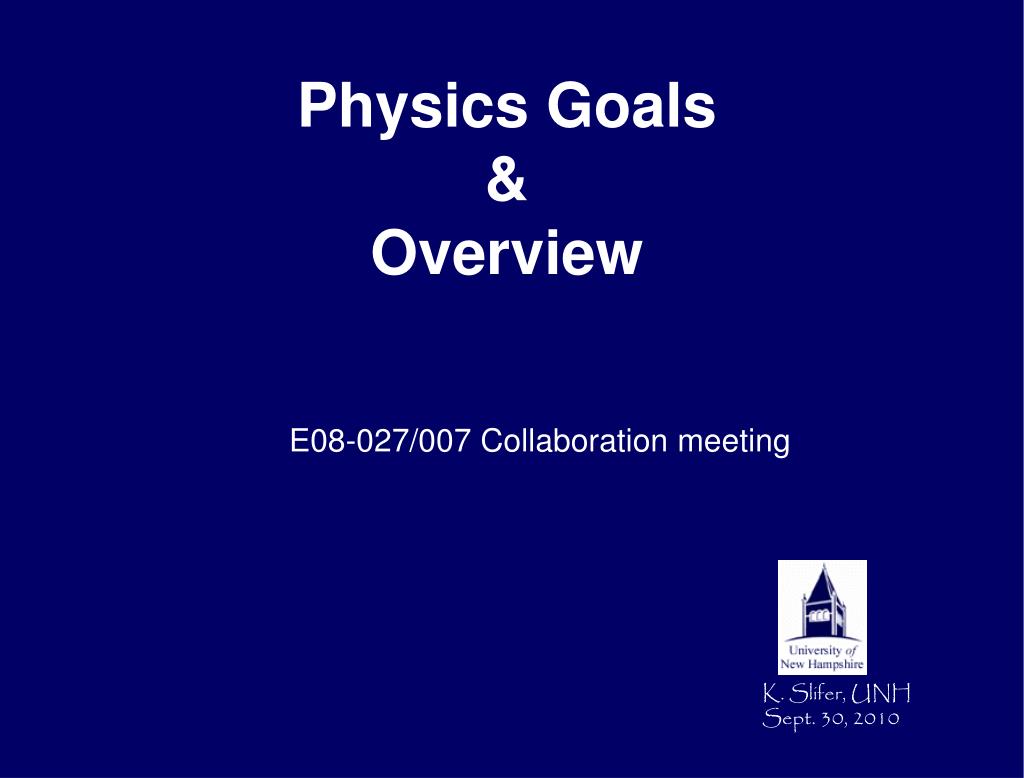 Physics Goals
&
Overview

E08-027/007 Collaboration meeting

University of New Hampshire

K. Slifer, UNH
Sept. 30, 2010